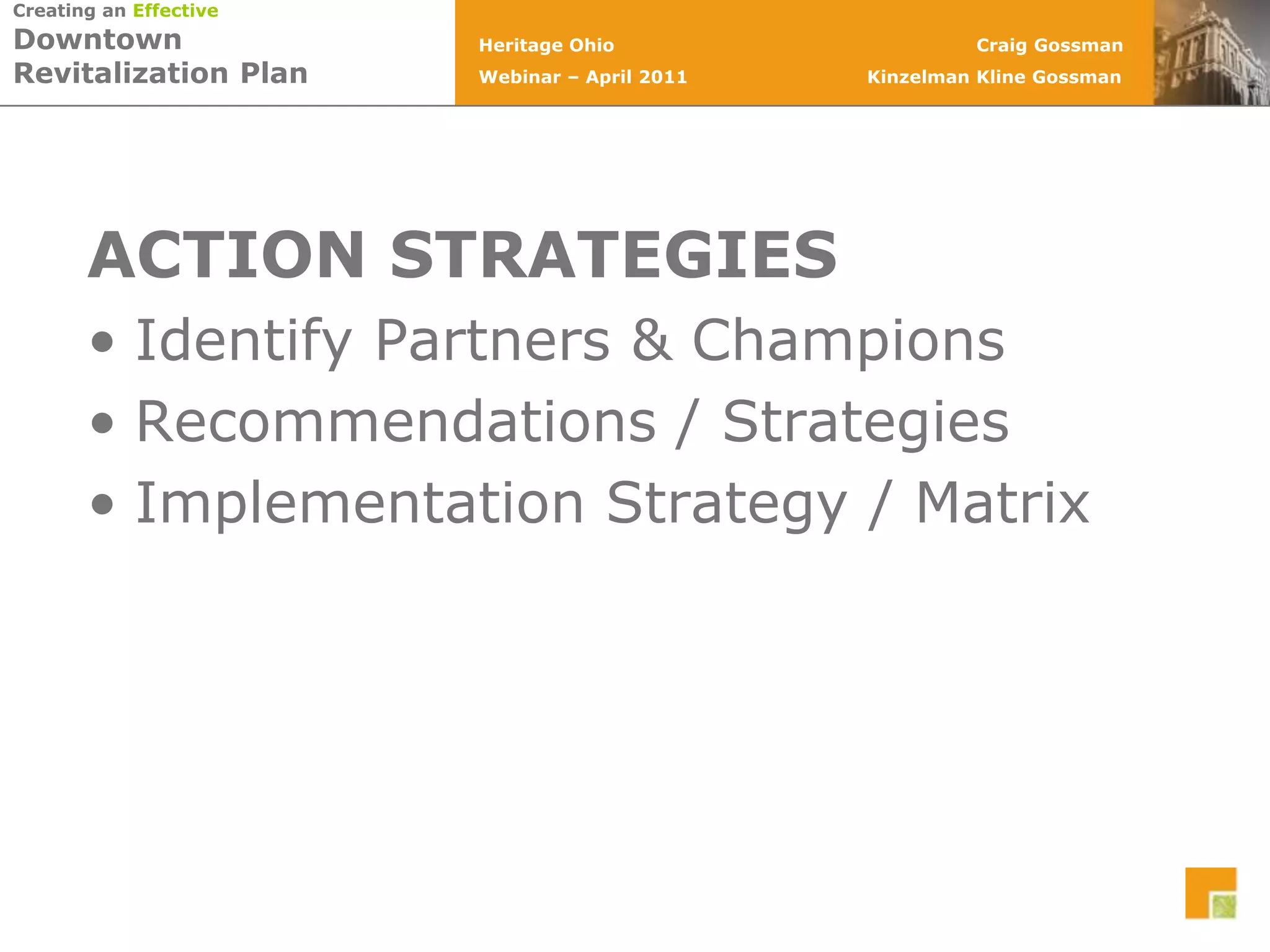 Creating an Effective
Downtown
Revitalization Plan

Heritage Ohio
Webinar – April 2011

Craig Gossman
Kinzelman Kline Gossman

ACTION STRATEGIES
• Identify Partners & Champions
• Recommendations / Strategies
• Implementation Strategy / Matrix